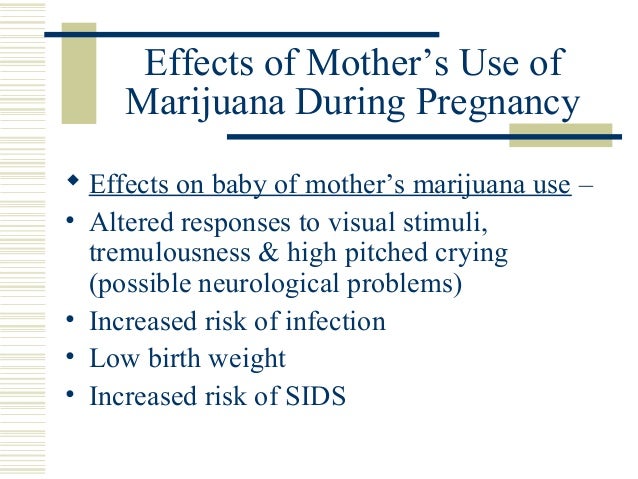 Effects of Mother’s Use of Marijuana During Pregnancy

◆ Effects on baby of mother’s marijuana use –

• Altered responses to visual stimuli, tremulousness & high pitched crying (possible neurological problems)

• Increased risk of infection

• Low birth weight

• Increased risk of SIDS